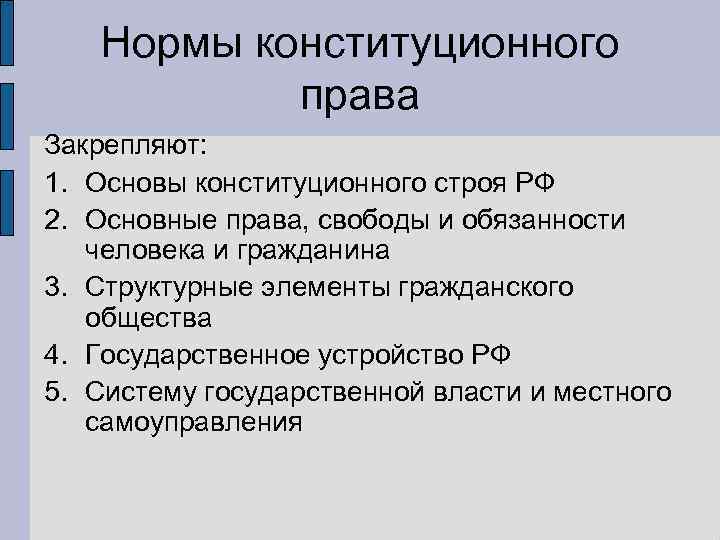 Нормы конституционного права

Закрепляют:
1. Основы конституционного строя РФ
2. Основные права, свободы и обязанности человека и гражданина
3. Структурные элементы гражданского общества
4. Государственное устройство РФ
5. Систему государственной власти и местного самоуправления